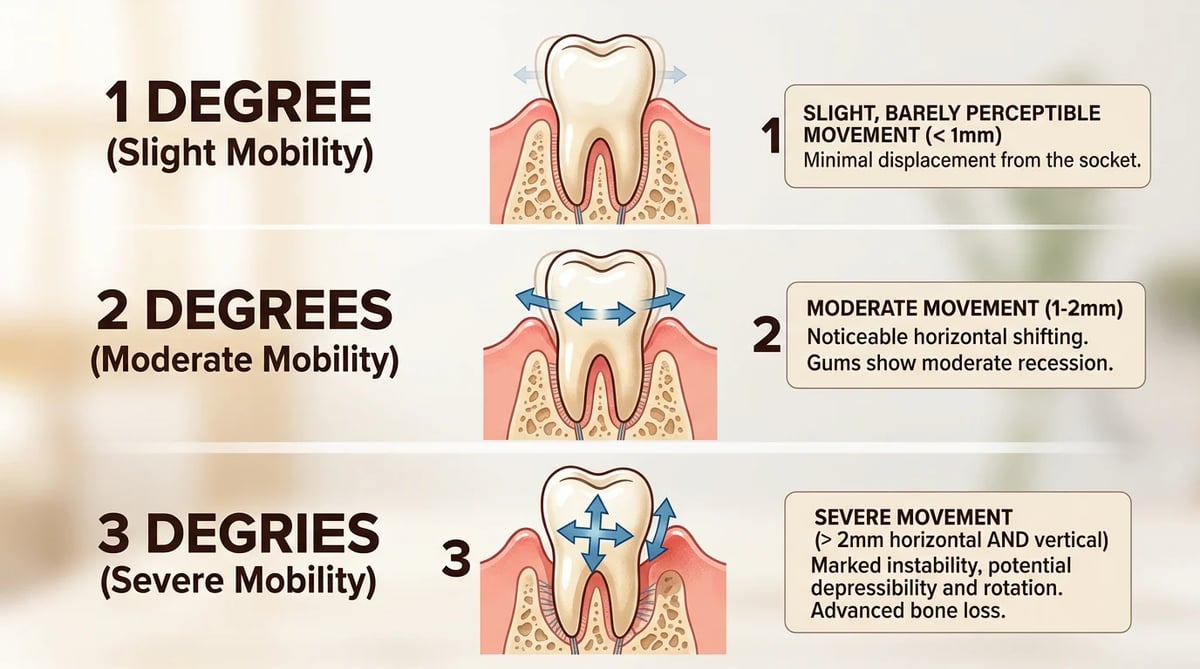 1 DEGREE
(Slight Mobility)

1

SLIGHT, BARELY PERCEPTIBLE MOVEMENT (< 1mm)
Minimal displacement from the socket.

2 DEGREES
(Moderate Mobility)

2

MODERATE MOVEMENT (1-2mm)
Noticeable horizontal shifting.
Gums show moderate recession.

3 DEGRIES
(Severe Mobility)

3

SEVERE MOVEMENT
(> 2mm horizontal AND vertical)
Marked instability, potential depressibility and rotation.
Advanced bone loss.